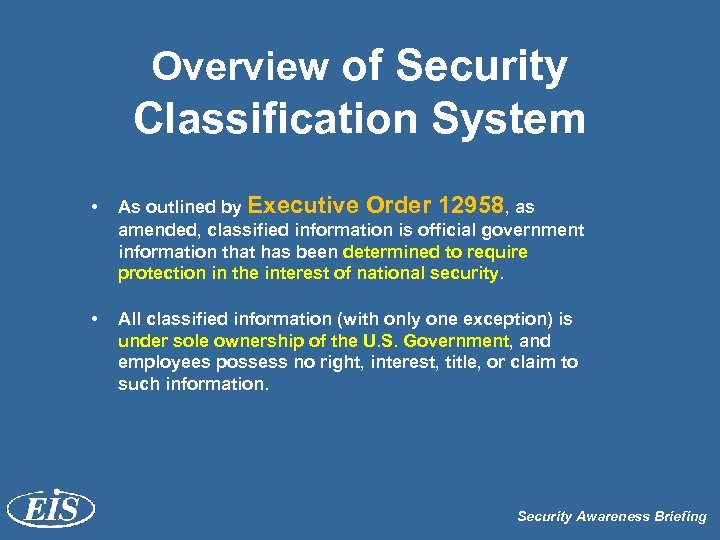 Overview of Security Classification System

• As outlined by Executive Order 12958, as amended, classified information is official government information that has been determined to require protection in the interest of national security.

• All classified information (with only one exception) is under sole ownership of the U.S. Government, and employees possess no right, interest, title, or claim to such information.

EIS

Security Awareness Briefing